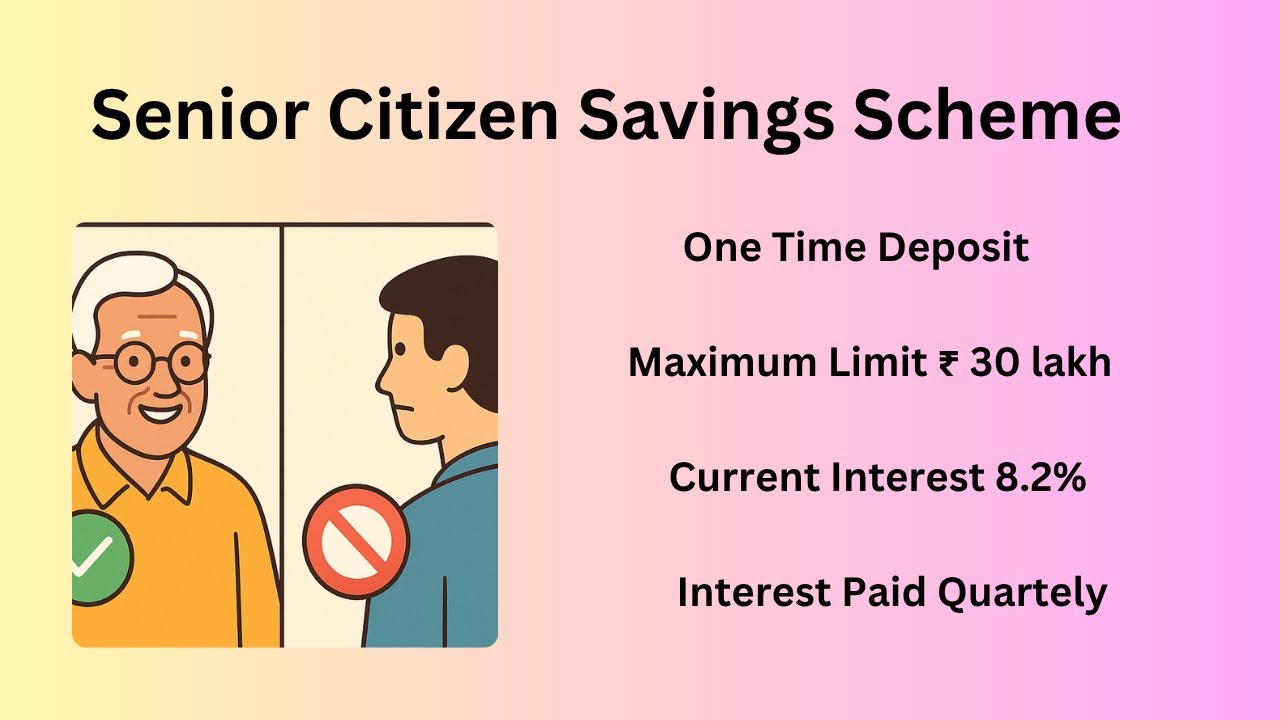 Senior Citizen Savings Scheme

One Time Deposit

Maximum Limit ₹ 30 lakh

Current Interest 8.2%

Interest Paid Quartely